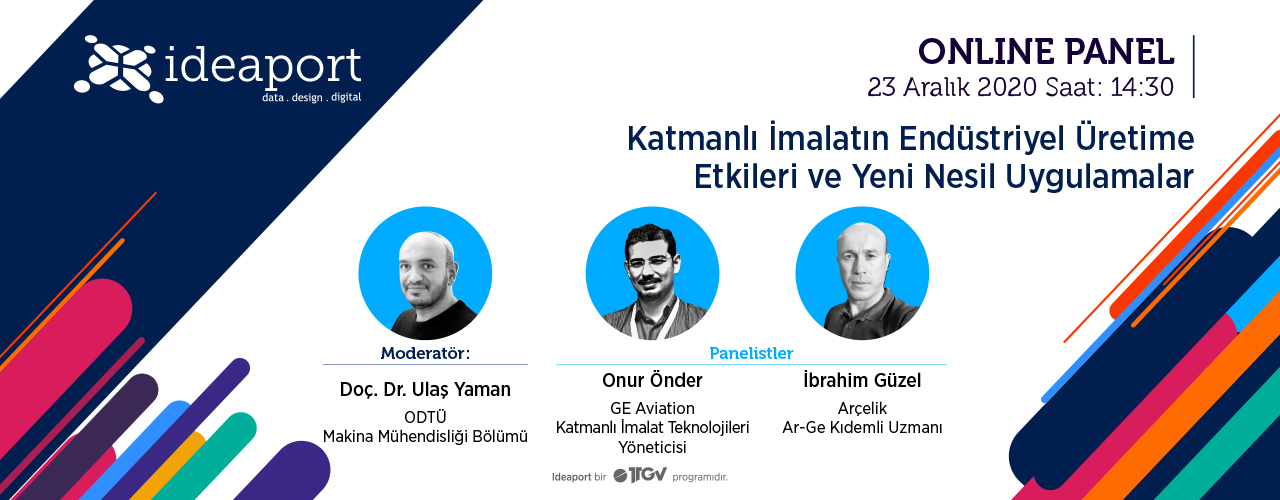 ideaport
data . design . digital

ONLINE PANEL
23 Aralık 2020 Saat: 14:30

Katmanlı İmalatın Endüstriyel Üretime Etkileri ve Yeni Nesil Uygulamalar

Moderatör:
Doç. Dr. Ulaş Yaman
ODTÜ
Makina Mühendisliği Bölümü

Panelistler

Onur Önder
GE Aviation
Katmanlı İmalat Teknolojileri Yöneticisi

İbrahim Güzel
Arçelik
Ar-Ge Kıdemli Uzmanı

Ideaport bir TTGV programıdır.